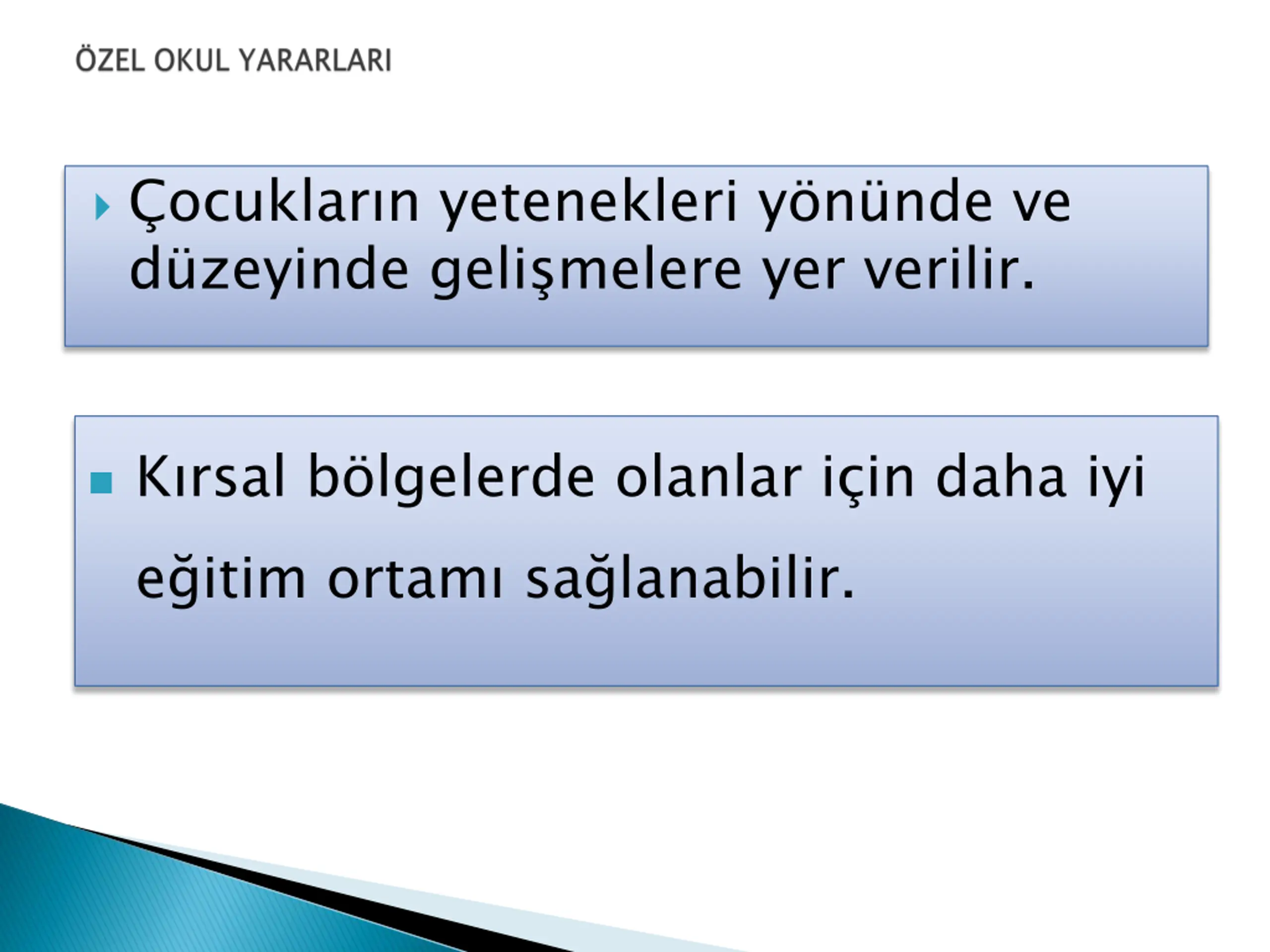 ÖZEL OKUL YARARLARI

Çocukların yetenekleri yönünde ve düzeyinde gelişmelere yer verilir.

Kırsal bölgelerde olanlar için daha iyi eğitim ortamı sağlanabilir.